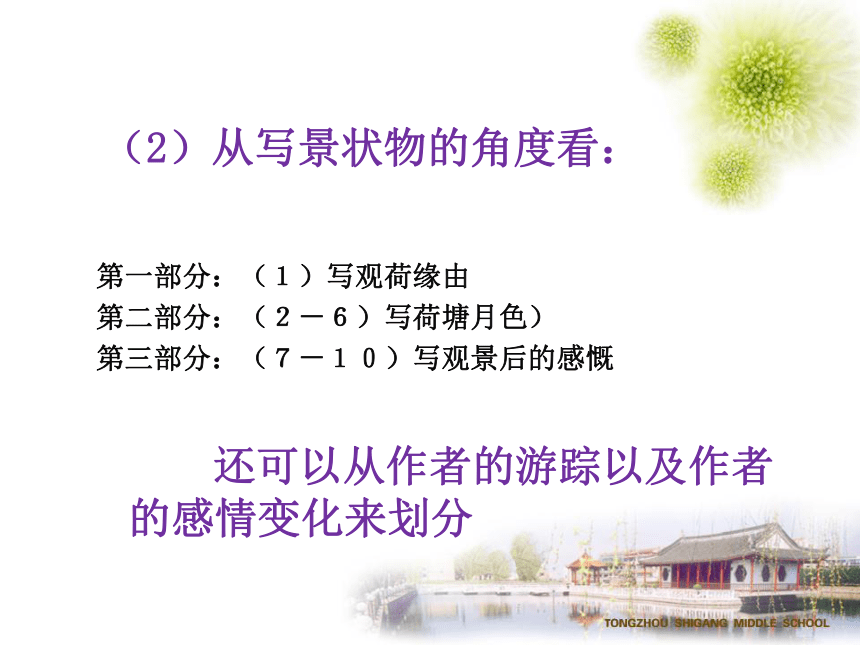 （2）从写景状物的角度看：

第一部分：（１）写观荷缘由
第二部分：（２－６）写荷塘月色）
第三部分：（７－１０）写观景后的感慨

还可以从作者的游踪以及作者的感情变化来划分

TONGZHOU SHIGANG MIDDLE SCHOOL